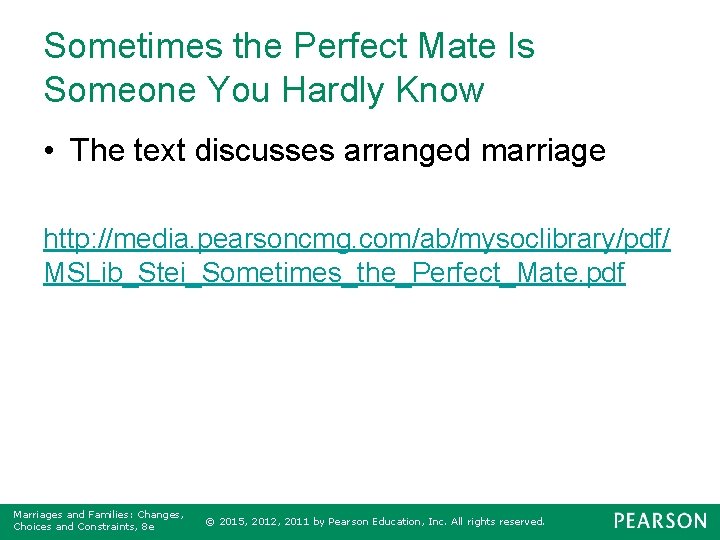 Sometimes the Perfect Mate Is Someone You Hardly Know

• The text discusses arranged marriage

http://media.pearsoncmg.com/ab/mysoclibrary/pdf/MSLib_Stei_Sometimes_the_Perfect_Mate.pdf

Marriages and Families: Changes, Choices and Constraints, 8e

© 2015, 2012, 2011 by Pearson Education, Inc. All rights reserved.

PEARSON